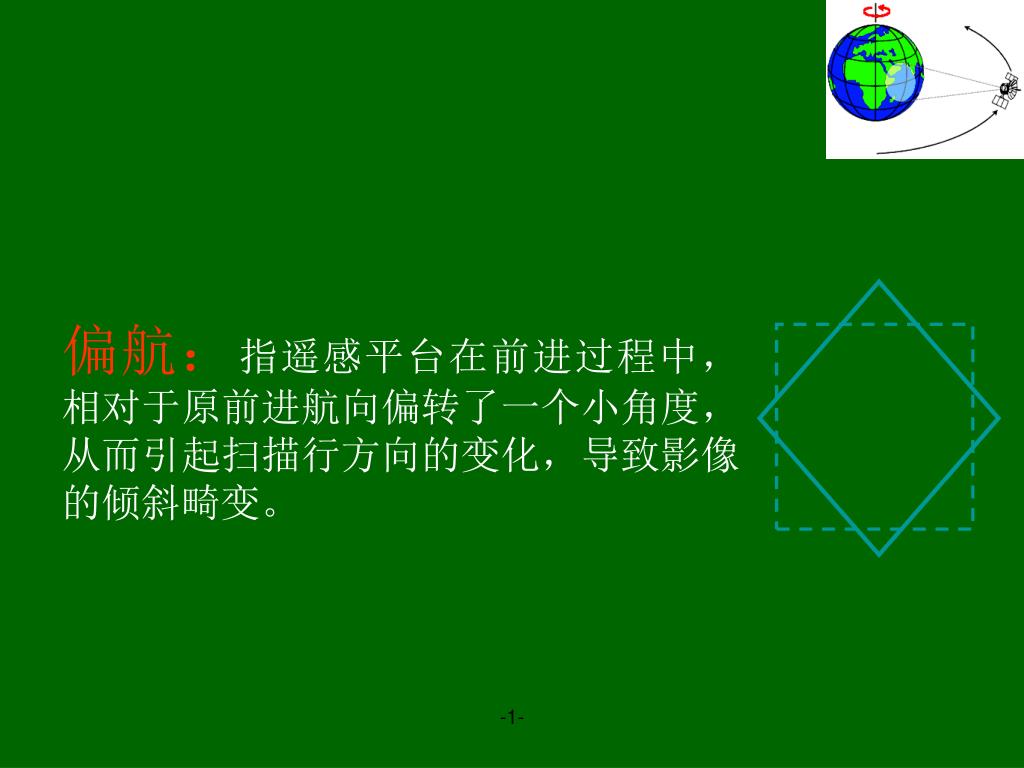 偏航： 指遥感平台在前进过程中，相对于原前进航向偏转了一个小角度，从而引起扫描行方向的变化，导致影像的倾斜畸变。

-1-